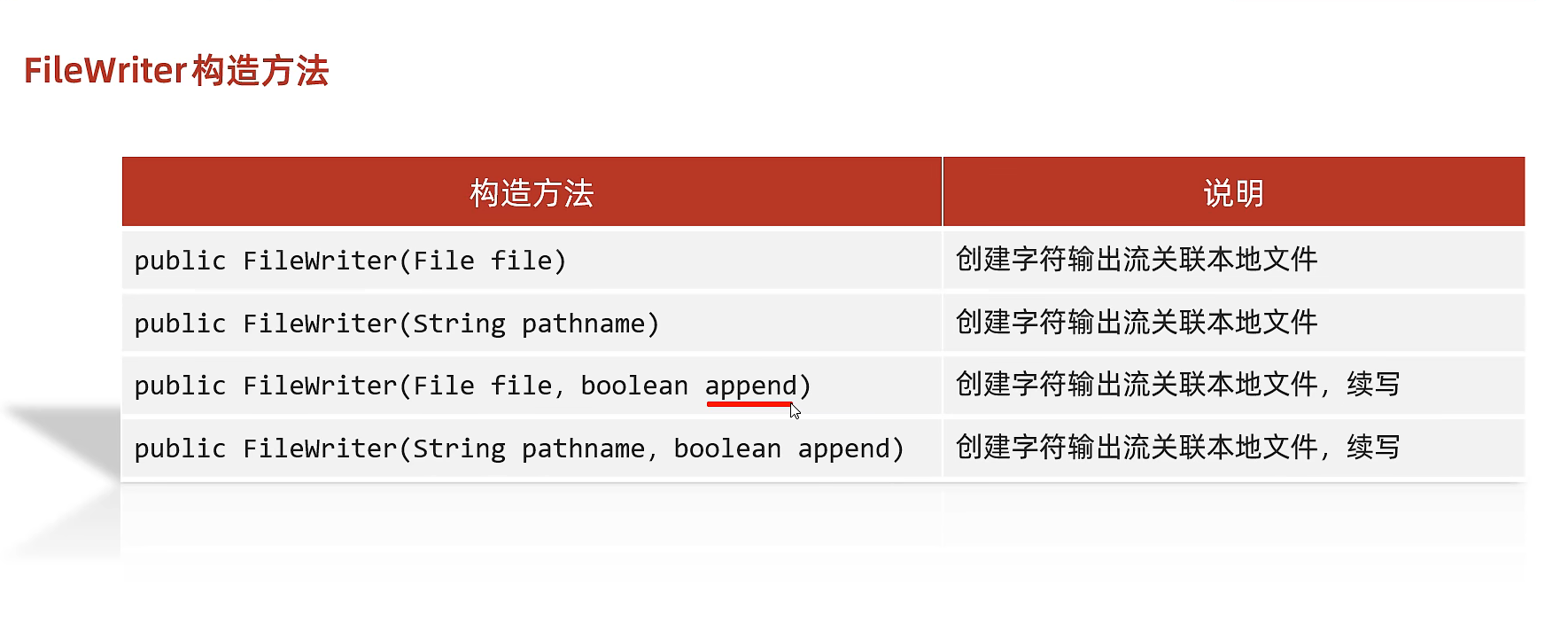 FileWriter构造方法

| 构造方法 | 说明 |
|---|---|
| public FileWriter(File file) | 创建字符输出流关联本地文件 |
| public FileWriter(String pathname) | 创建字符输出流关联本地文件 |
| public FileWriter(File file, boolean append) | 创建字符输出流关联本地文件，续写 |
| public FileWriter(String pathname, boolean append) | 创建字符输出流关联本地文件，续写 |